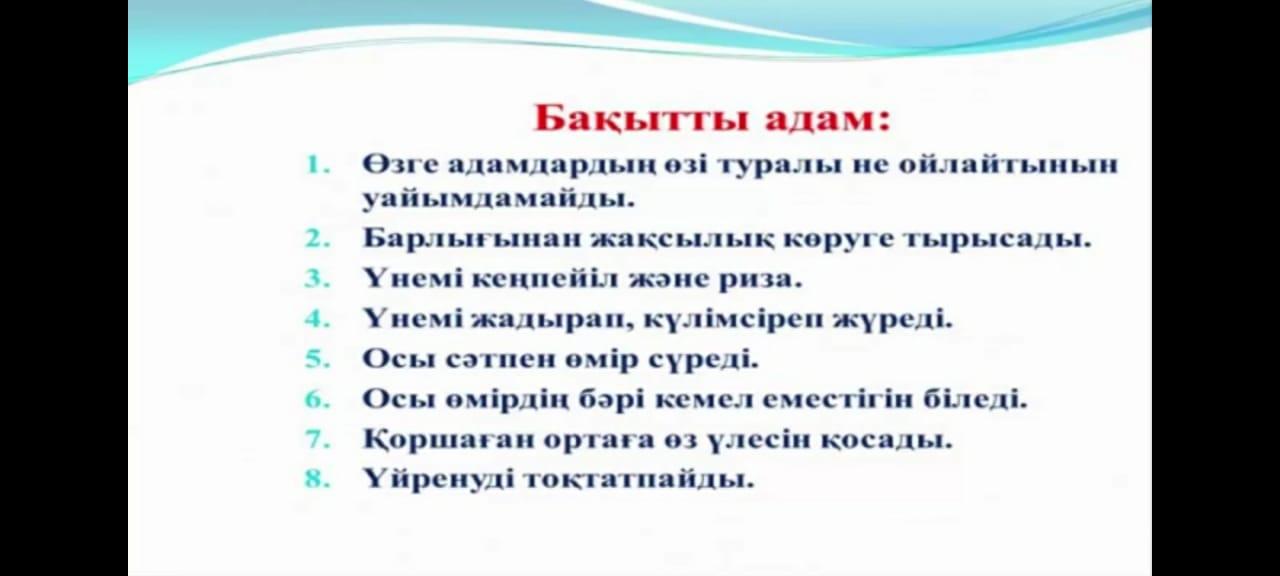 Бақытты адам:

1. Өзге адамдардың өзі туралы не ойлайтынын уайымдамайды.
2. Барлығынан жақсылық көруге тырысады.
3. Үнемі кеңпейіл және риза.
4. Үнемі жадырап, күлімсіреп жүреді.
5. Осы сәтпен өмір сүреді.
6. Осы өмірдің бәрі кемел еместігін біледі.
7. Қоршаған ортаға өз үлесін қосады.
8. Үйренуді тоқтатпайды.